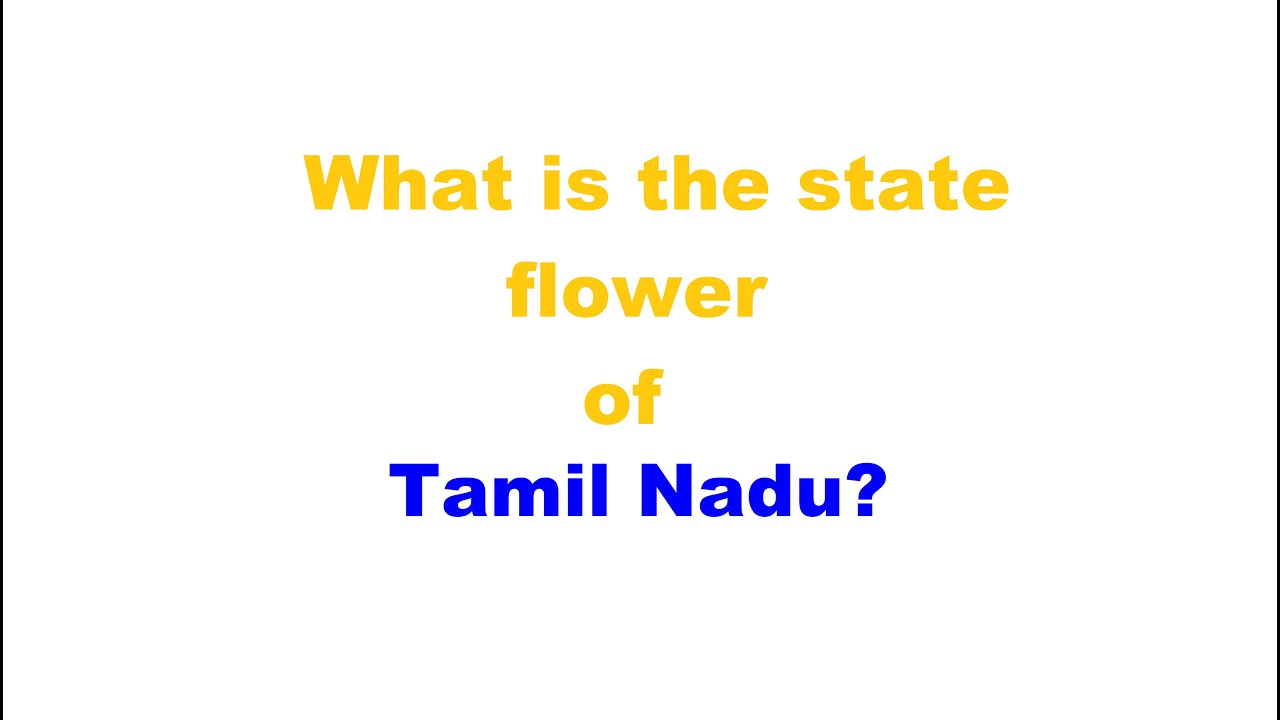 What is the state flower of Tamil Nadu?